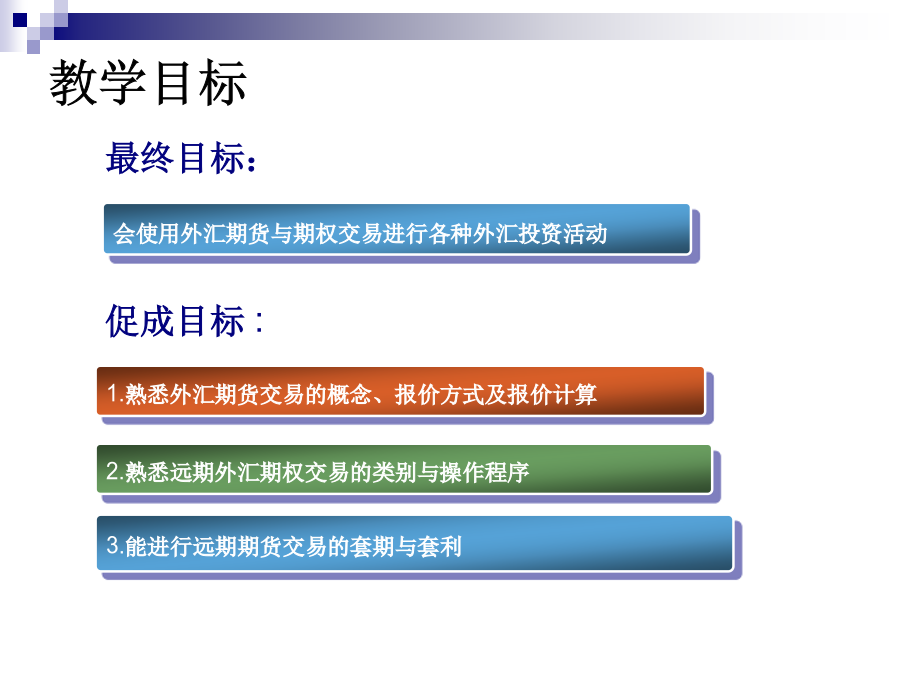 教学目标

最终目标：

会使用外汇期货与期权交易进行各种外汇投资活动

促成目标：

1.熟悉外汇期货交易的概念、报价方式及报价计算

2.熟悉远期外汇期权交易的类别与操作程序

3.能进行远期期货交易的套期与套利